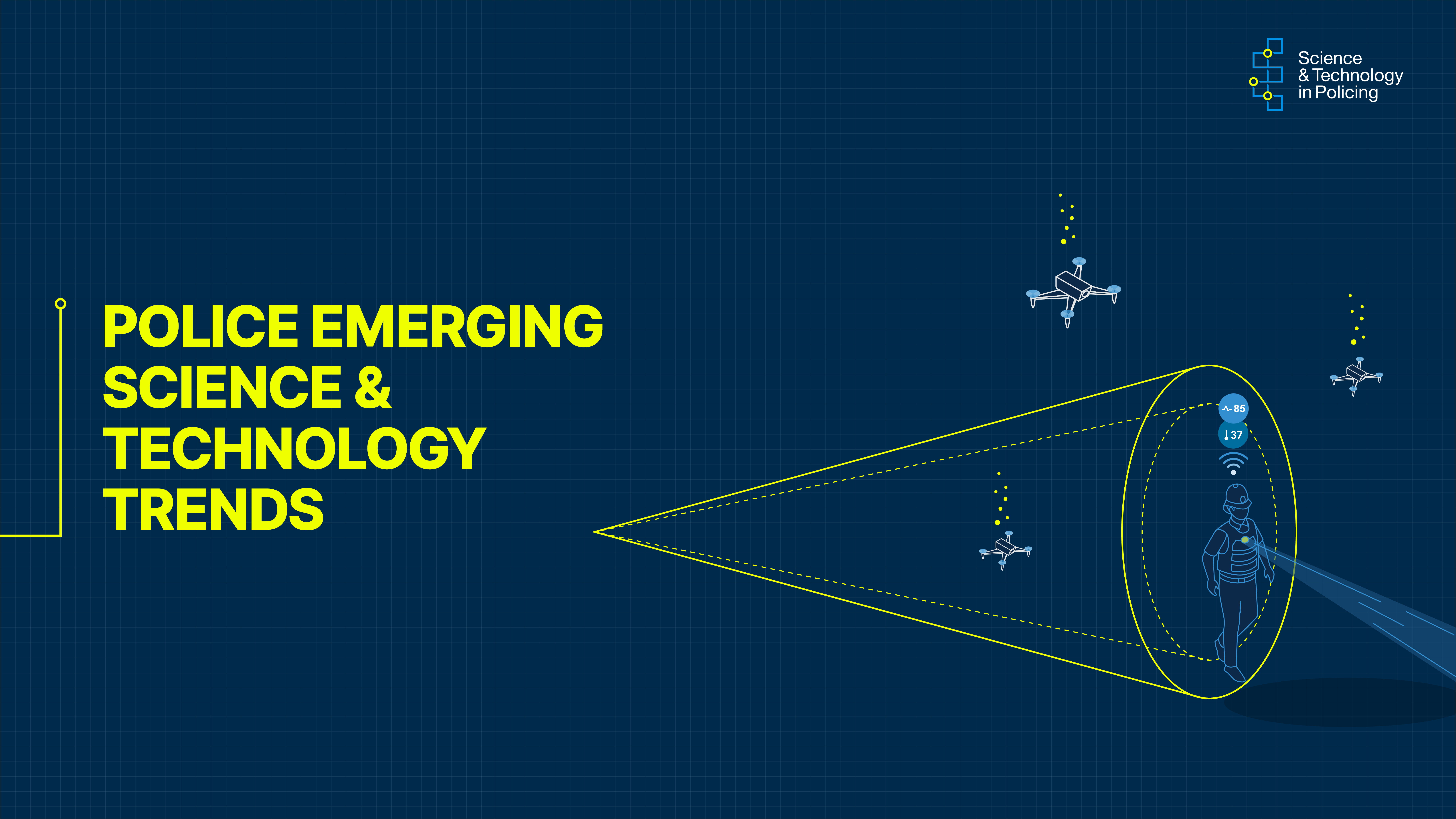 Science
& Technology
in Policing

POLICE EMERGING SCIENCE & TECHNOLOGY TRENDS

85
37